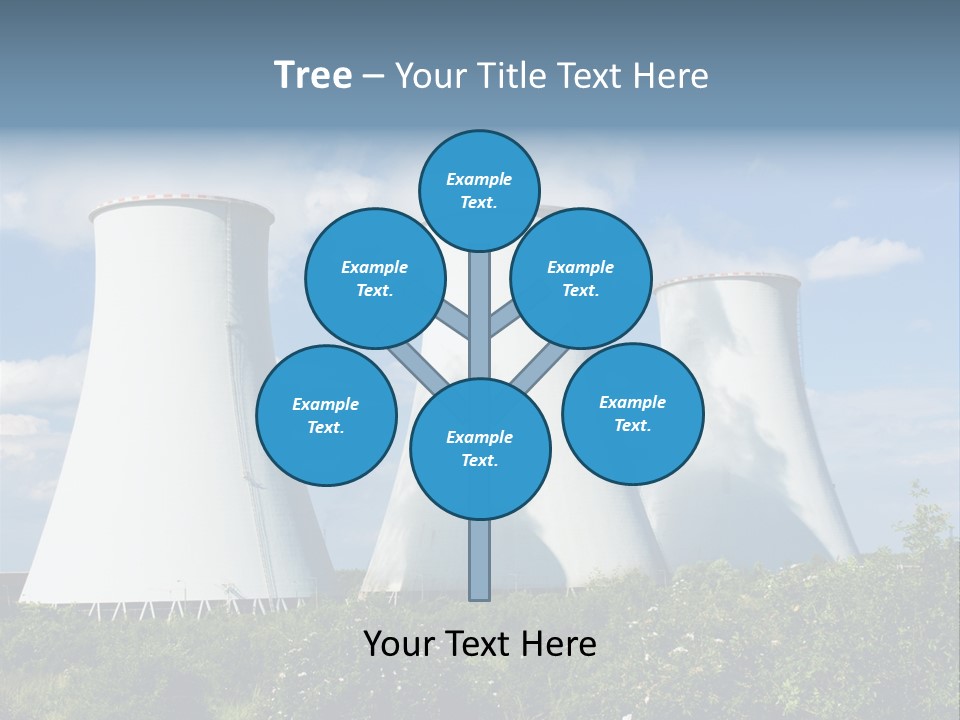 Tree – Your Title Text Here

Example Text.

Example Text.

Example Text.

Example Text.

Example Text.

Example Text.

Your Text Here